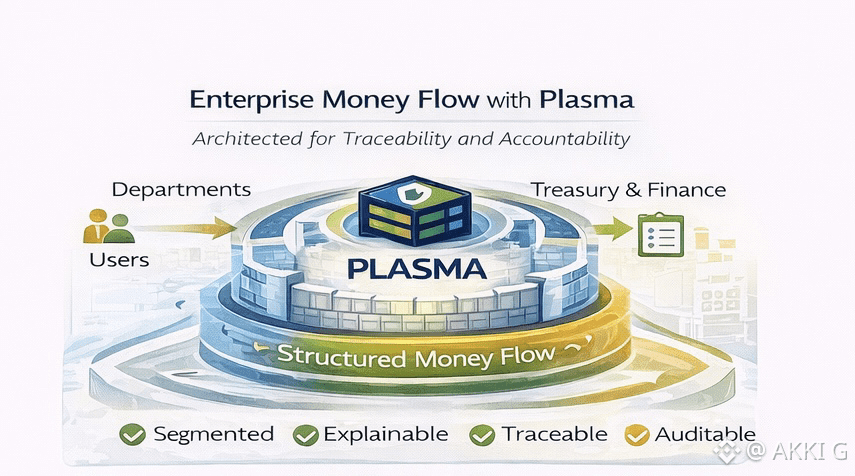 Enterprise Money Flow with Plasma

Architected for Traceability and Accountability

Departments

Users

Treasury & Finance

PLASMA

Structured Money Flow

Segmented Explainable Traceable Auditable

@ AKKI G